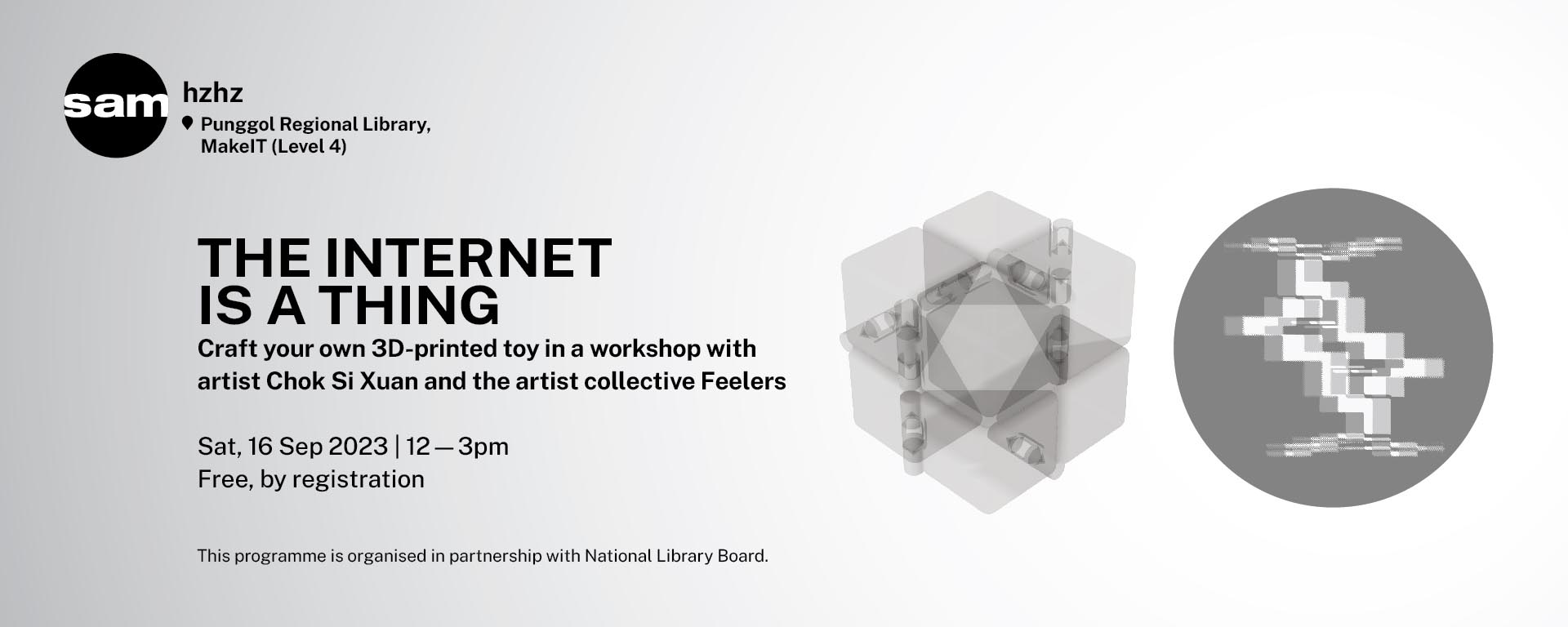 sam

hzhz

Punggol Regional Library, MakeIT (Level 4)

THE INTERNET IS A THING

Craft your own 3D-printed toy in a workshop with artist Chok Si Xuan and the artist collective Feelers

Sat, 16 Sep 2023 | 12 — 3pm
Free, by registration

This programme is organised in partnership with National Library Board.